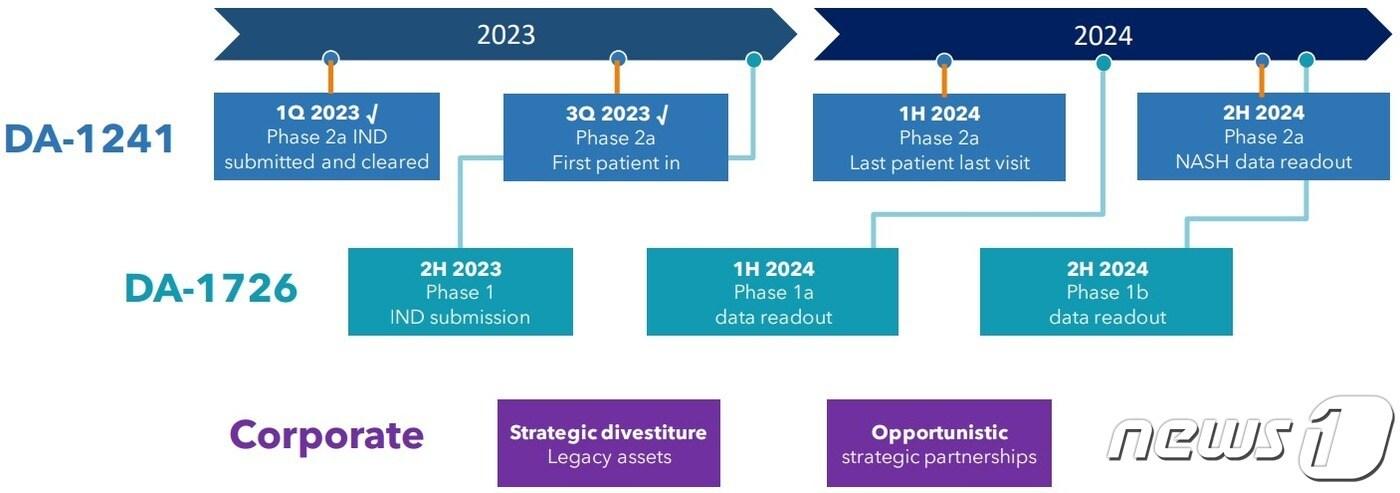 2023

2024

DA-1241

1Q 2023 √
Phase 2a IND submitted and cleared

3Q 2023 √
Phase 2a
First patient in

1H 2024
Phase 2a
Last patient last visit

2H 2024
Phase 2a
NASH data readout

DA-1726

2H 2023
Phase 1
IND submission

1H 2024
Phase 1a
data readout

2H 2024
Phase 1b
data readout

Corporate

Strategic divestiture
Legacy assets

Opportunistic
strategic partnerships

news1